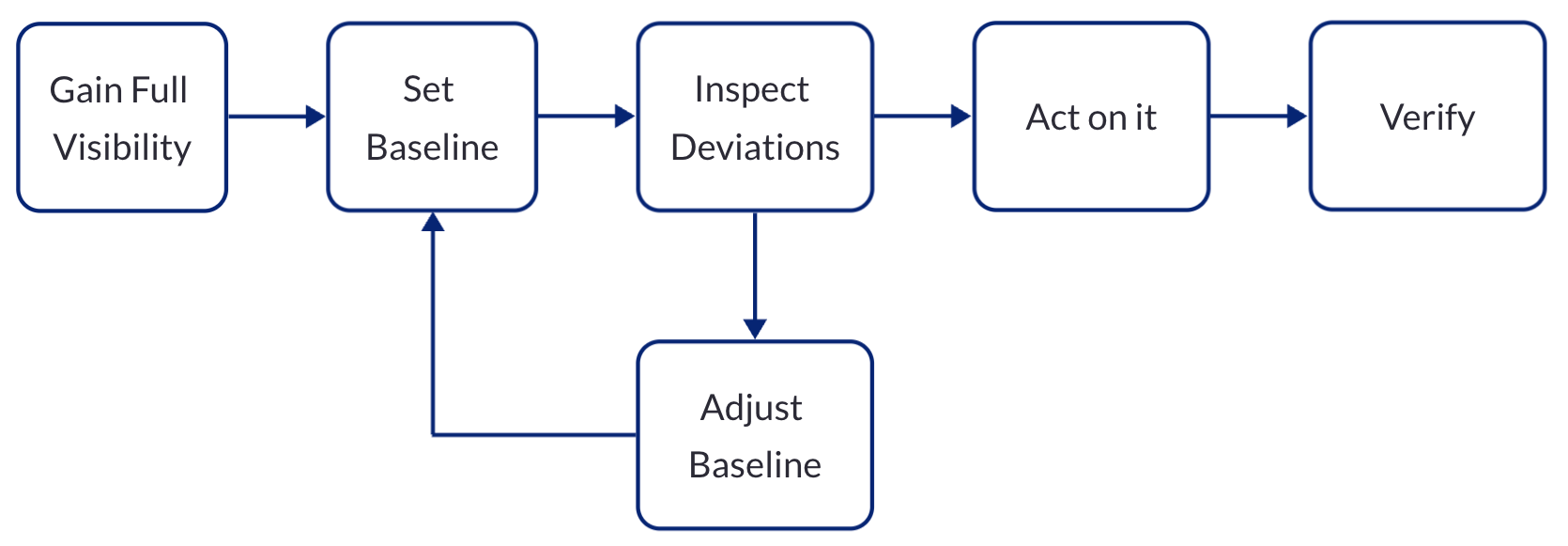 Gain Full Visibility

Set Baseline

Inspect Deviations

Act on it

Verify

Adjust Baseline